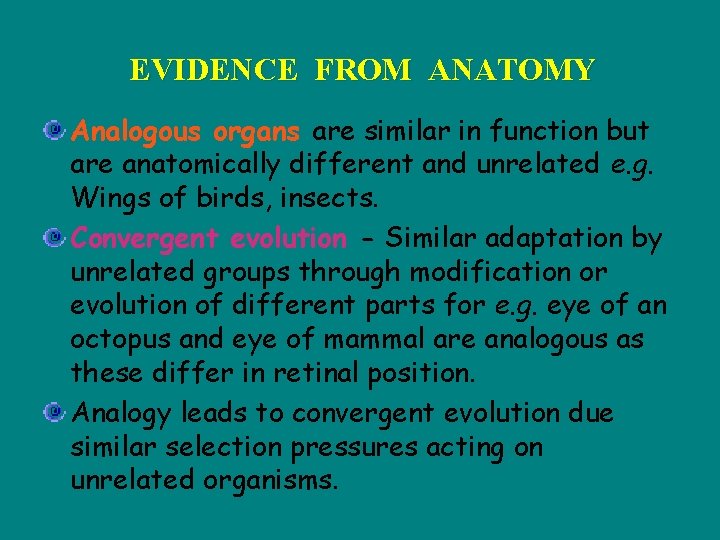 EVIDENCE FROM ANATOMY

Analogous organs are similar in function but are anatomically different and unrelated e.g. Wings of birds, insects.

Convergent evolution - Similar adaptation by unrelated groups through modification or evolution of different parts for e.g. eye of an octopus and eye of mammal are analogous as these differ in retinal position.

Analogy leads to convergent evolution due similar selection pressures acting on unrelated organisms.